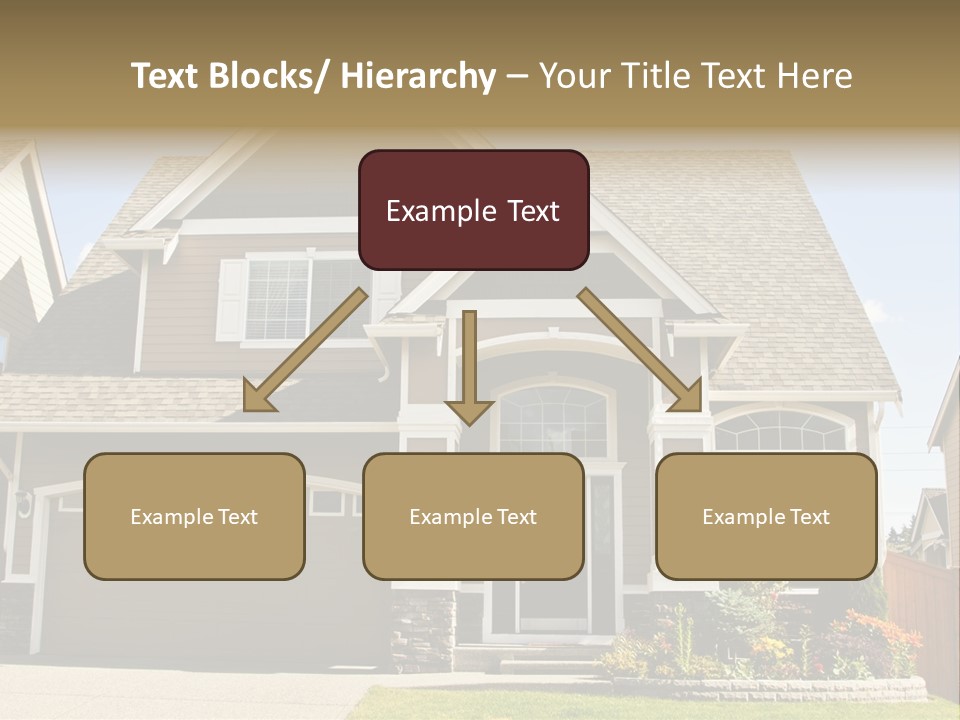 Text Blocks/ Hierarchy – Your Title Text Here

Example Text

Example Text

Example Text

Example Text